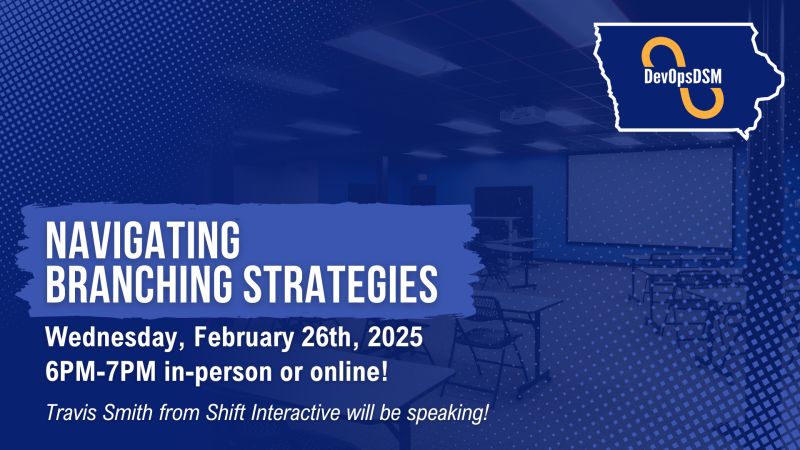 DevOpsDSM

NAVIGATING BRANCHING STRATEGIES

Wednesday, February 26th, 2025
6PM-7PM in-person or online!

Travis Smith from Shift Interactive will be speaking!